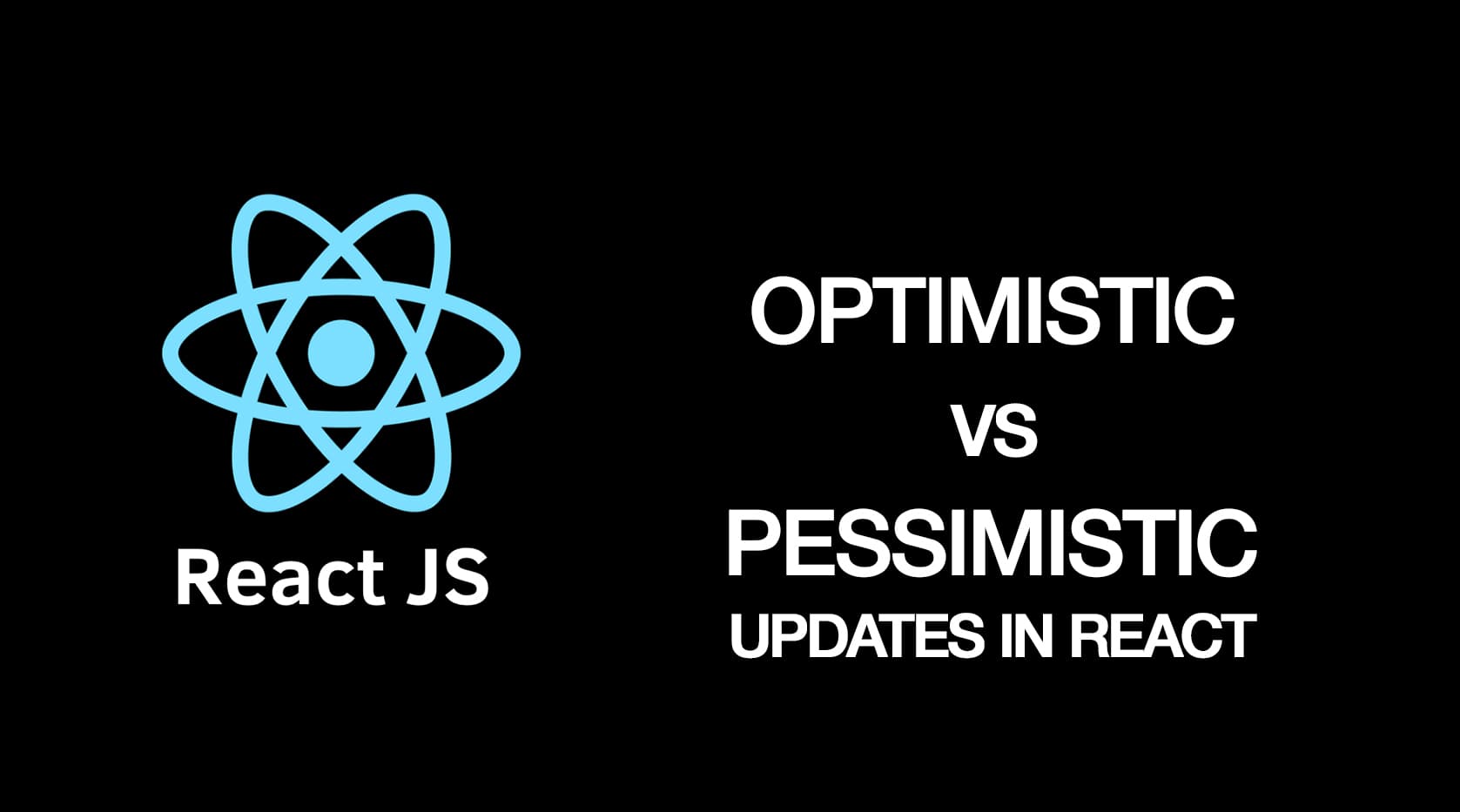 React JS

OPTIMISTIC
VS
PESSIMISTIC
UPDATES IN REACT